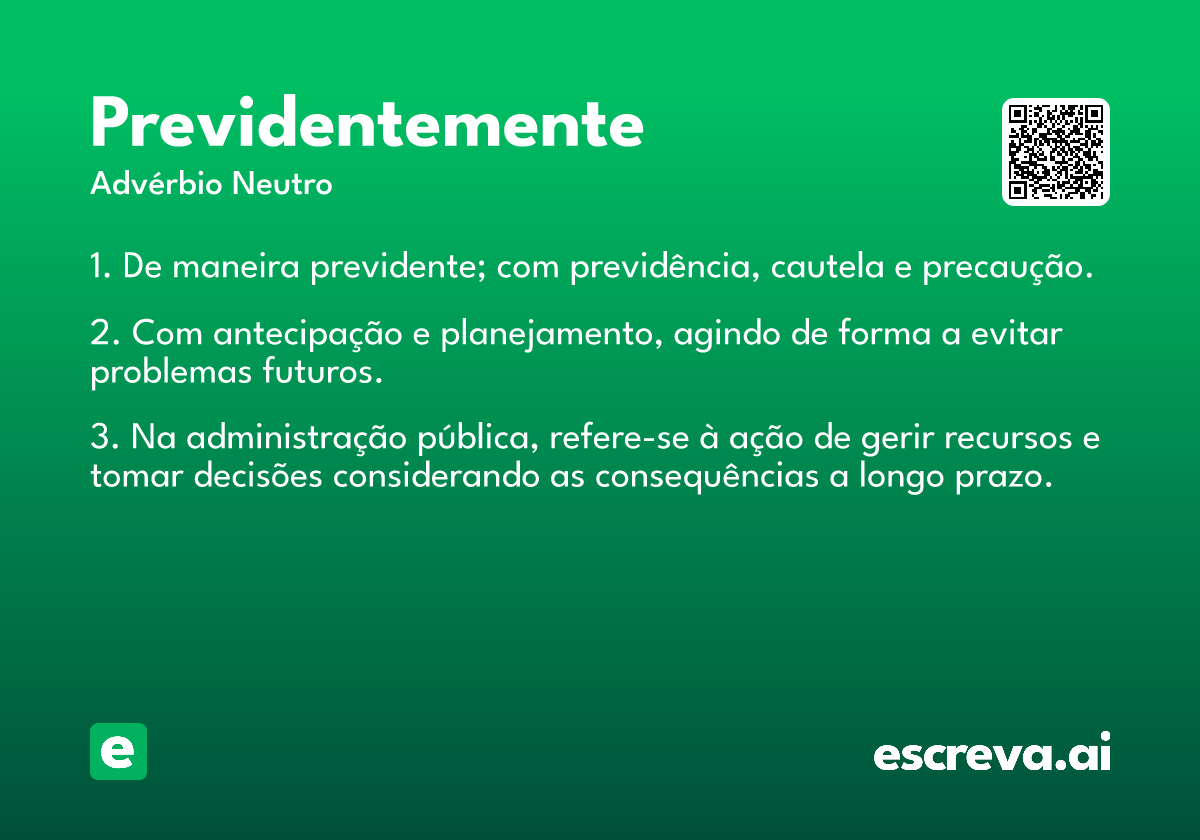 Previdentemente
Advérbio Neutro

1. De maneira previdente; com previdência, cautela e precaução.

2. Com antecipação e planejamento, agindo de forma a evitar problemas futuros.

3. Na administração pública, refere-se à ação de gerir recursos e tomar decisões considerando as consequências a longo prazo.

e

escreva.ai